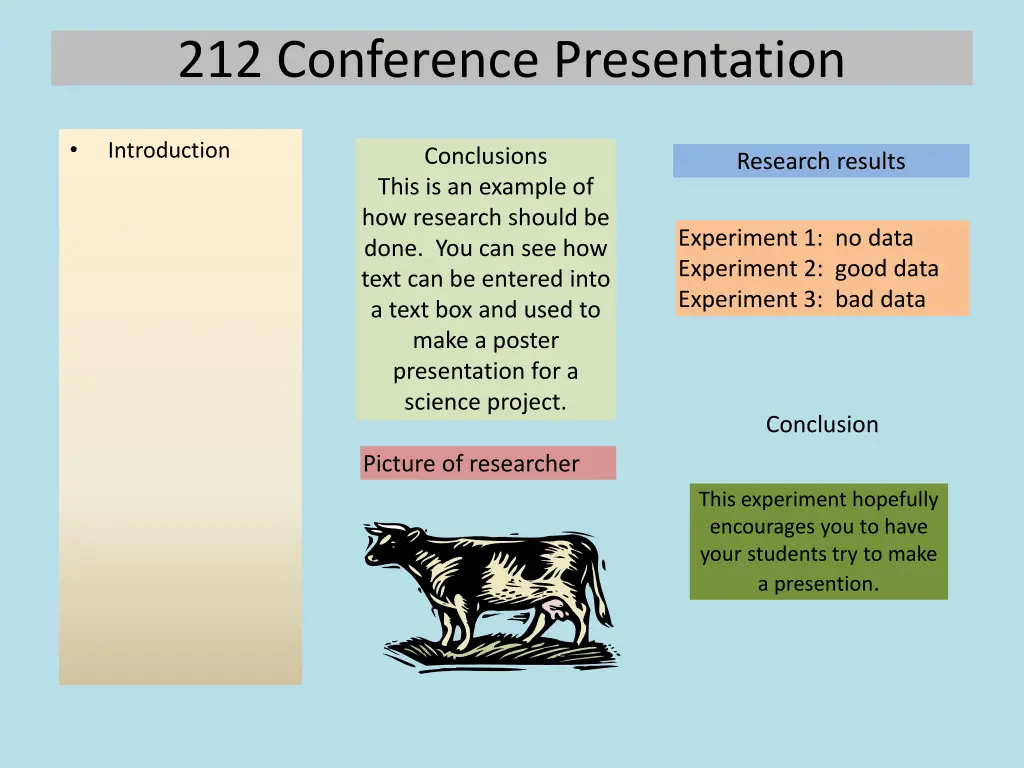 212 Conference Presentation

• Introduction

Conclusions
This is an example of how research should be done. You can see how text can be entered into a text box and used to make a poster presentation for a science project.

Picture of researcher

Research results

Experiment 1: no data
Experiment 2: good data
Experiment 3: bad data

Conclusion

This experiment hopefully encourages you to have your students try to make a presention.